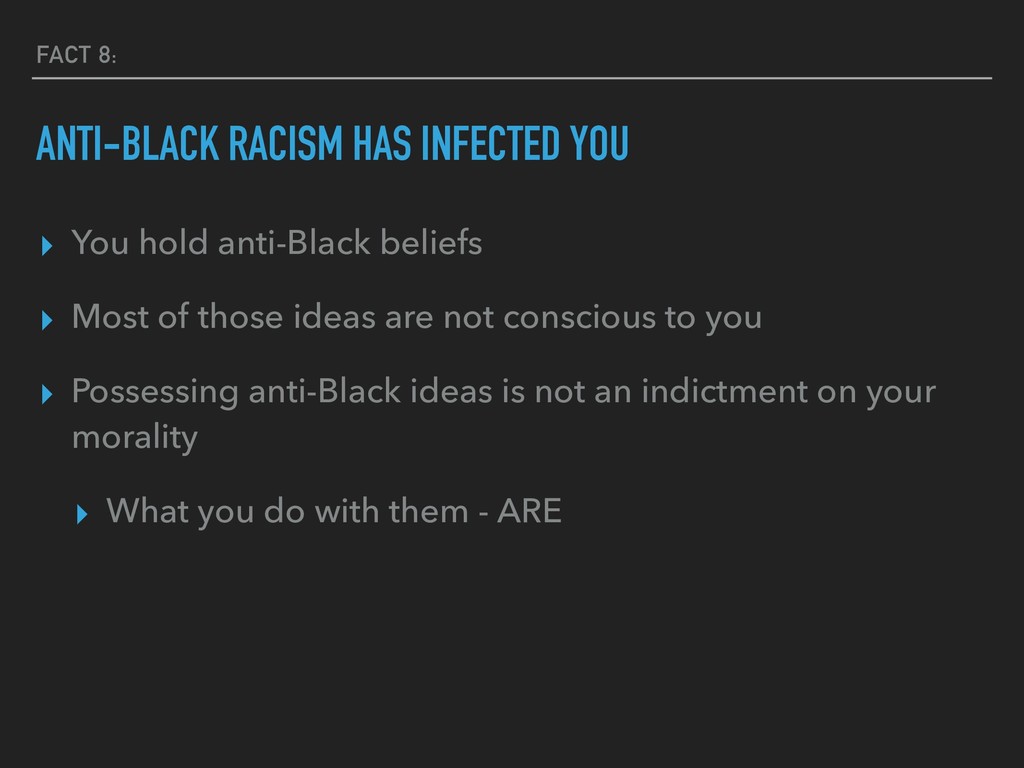 FACT 8:

ANTI-BLACK RACISM HAS INFECTED YOU

▸ You hold anti-Black beliefs

▸ Most of those ideas are not conscious to you

▸ Possessing anti-Black ideas is not an indictment on your morality

▸ What you do with them - ARE